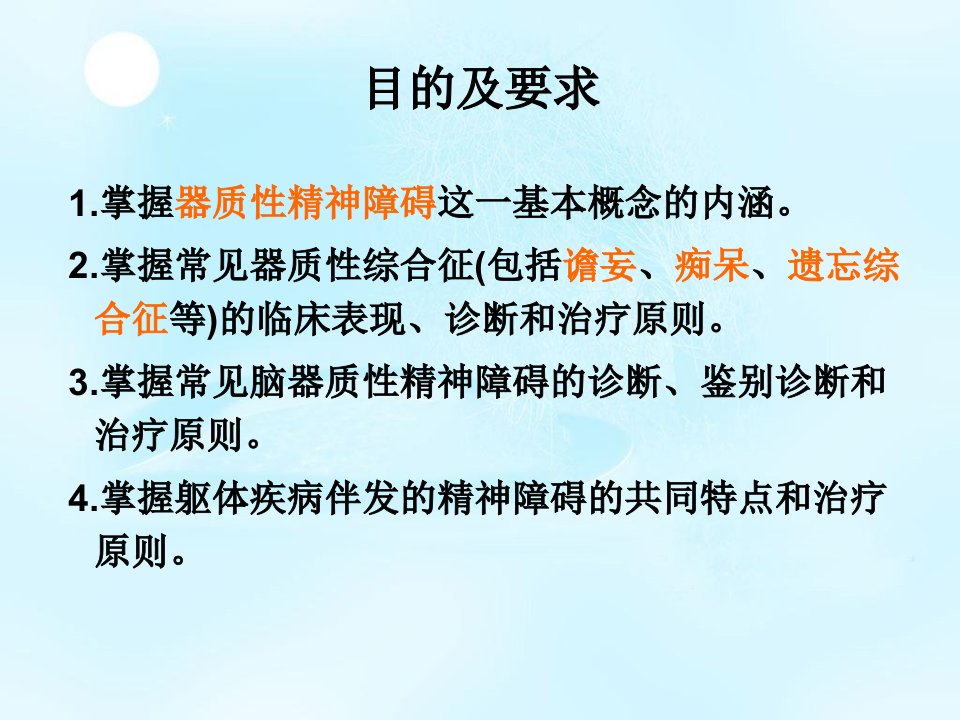 目的及要求

1.掌握器质性精神障碍这一基本概念的内涵。

2.掌握常见器质性综合征(包括谵妄、痴呆、遗忘综合征等)的临床表现、诊断和治疗原则。

3.掌握常见脑器质性精神障碍的诊断、鉴别诊断和治疗原则。

4.掌握躯体疾病伴发的精神障碍的共同特点和治疗原则。